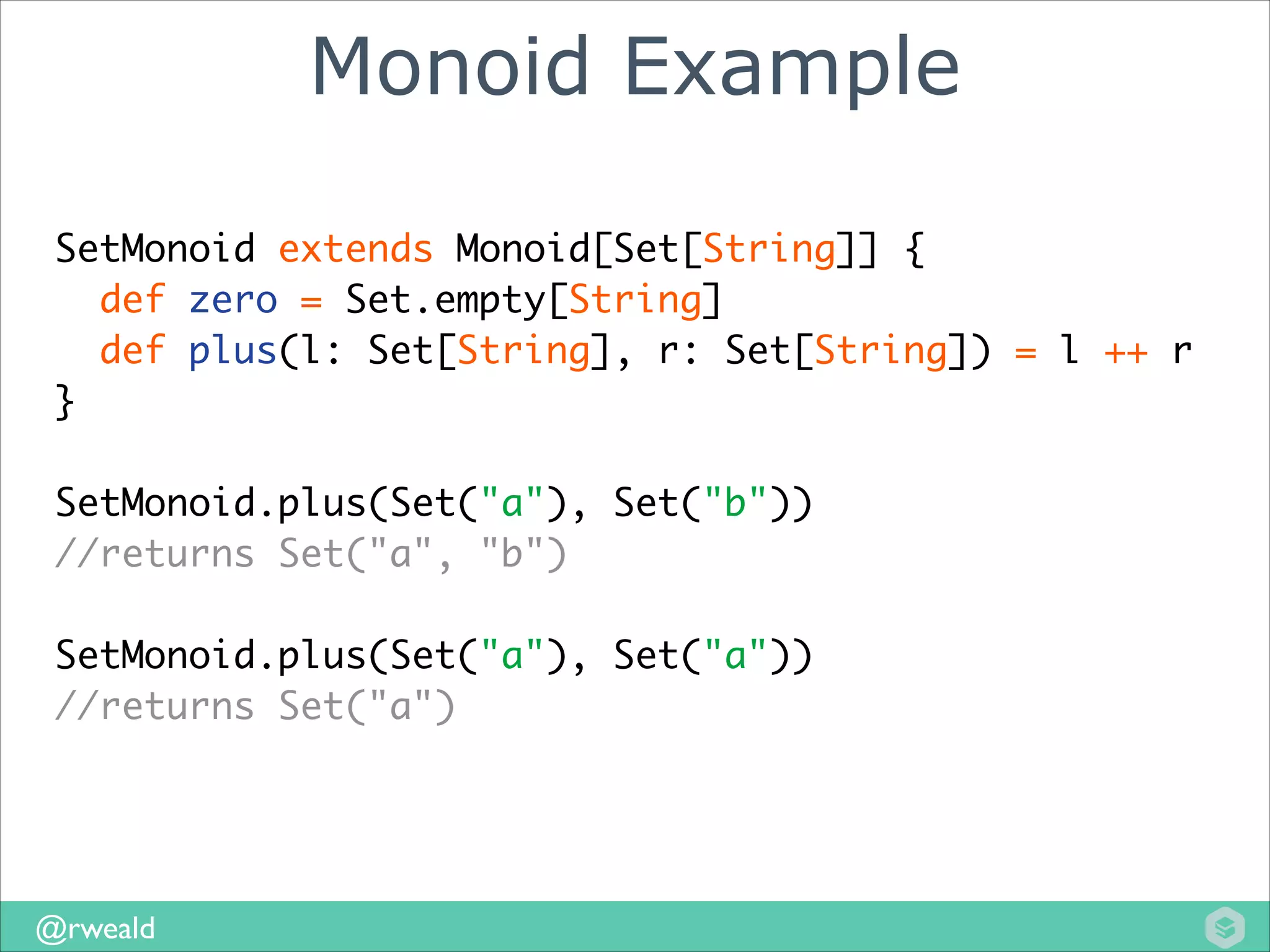 Monoid Example

SetMonoid extends Monoid[Set[String]] {
  def zero = Set.empty[String]
  def plus(l: Set[String], r: Set[String]) = l ++ r
}

SetMonoid.plus(Set("a"), Set("b"))
//returns Set("a", "b")

SetMonoid.plus(Set("a"), Set("a"))
//returns Set("a")

@rweald